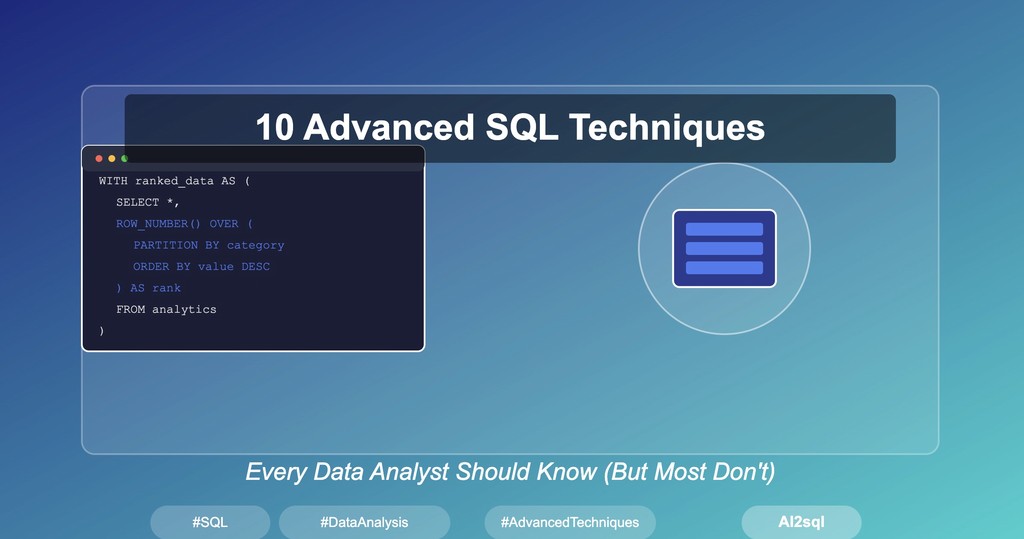 10 Advanced SQL Techniques

WITH ranked_data AS (
SELECT *,
ROW_NUMBER() OVER (
PARTITION BY category
ORDER BY value DESC
) AS rank
FROM analytics
)

Every Data Analyst Should Know (But Most Don't)

#SQL #DataAnalysis #AdvancedTechniques AI2sql